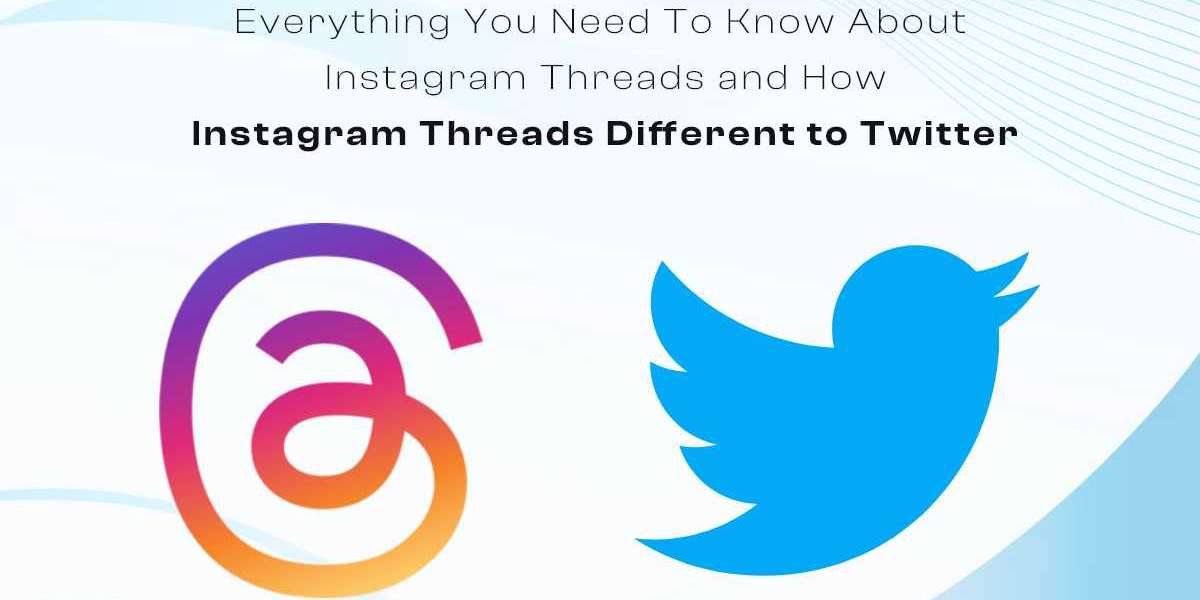 Everything You Need To Know About Instagram Threads and How

Instagram Threads Different to Twitter